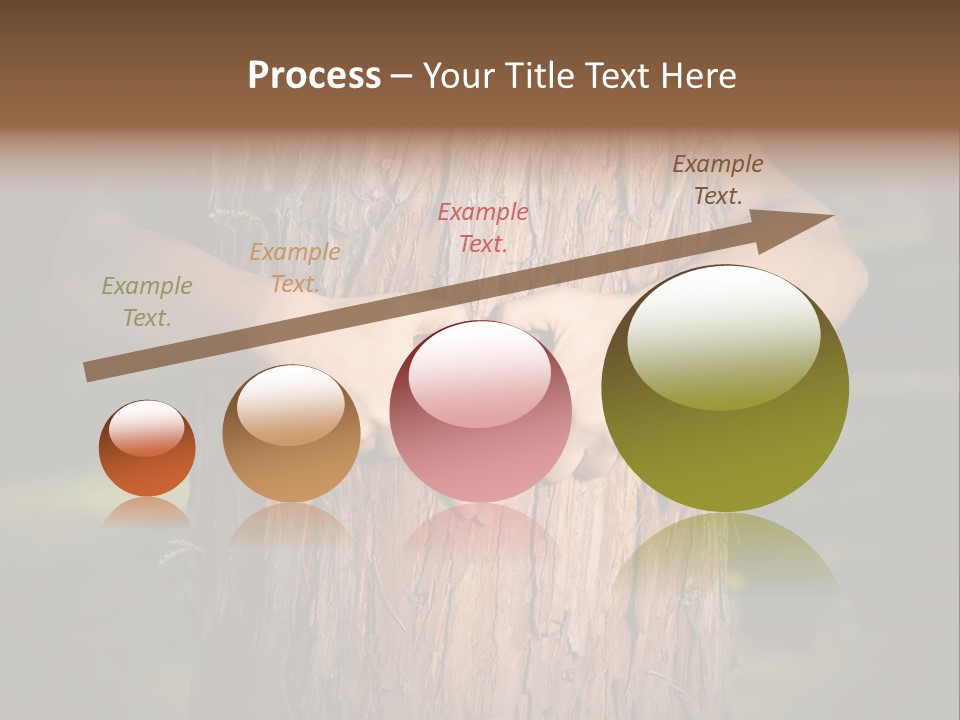 Process – Your Title Text Here

Example Text.

Example Text.

Example Text.

Example Text.